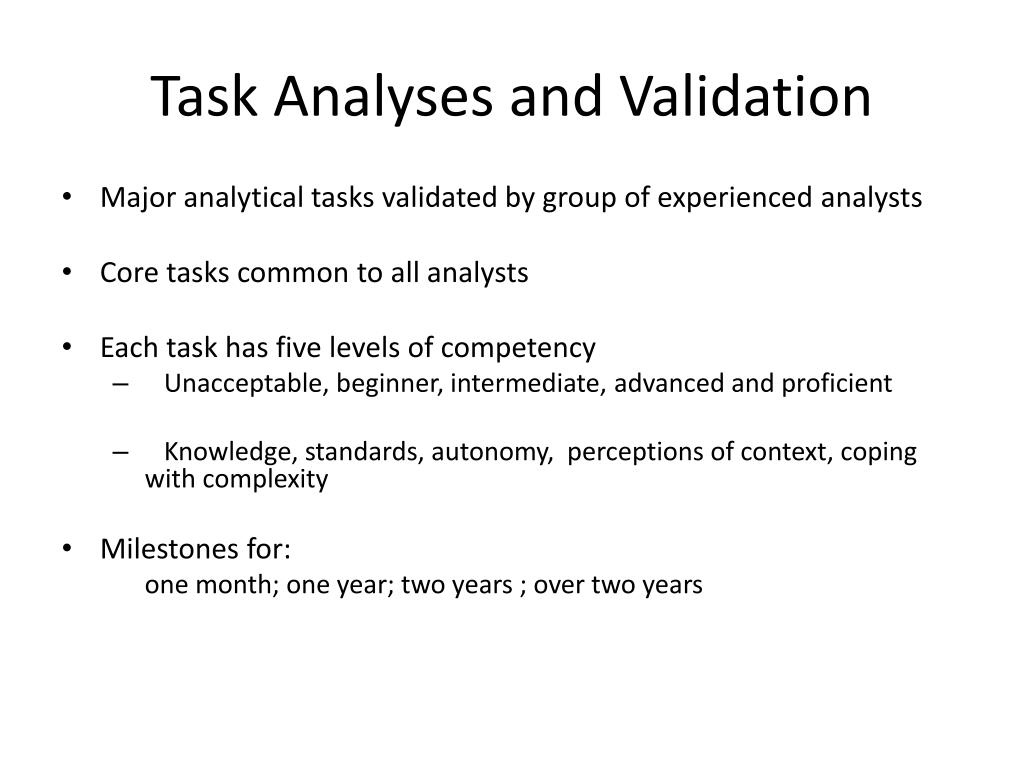 Task Analyses and Validation

• Major analytical tasks validated by group of experienced analysts

• Core tasks common to all analysts

• Each task has five levels of competency
– Unacceptable, beginner, intermediate, advanced and proficient

– Knowledge, standards, autonomy, perceptions of context, coping with complexity

• Milestones for:
one month; one year; two years ; over two years